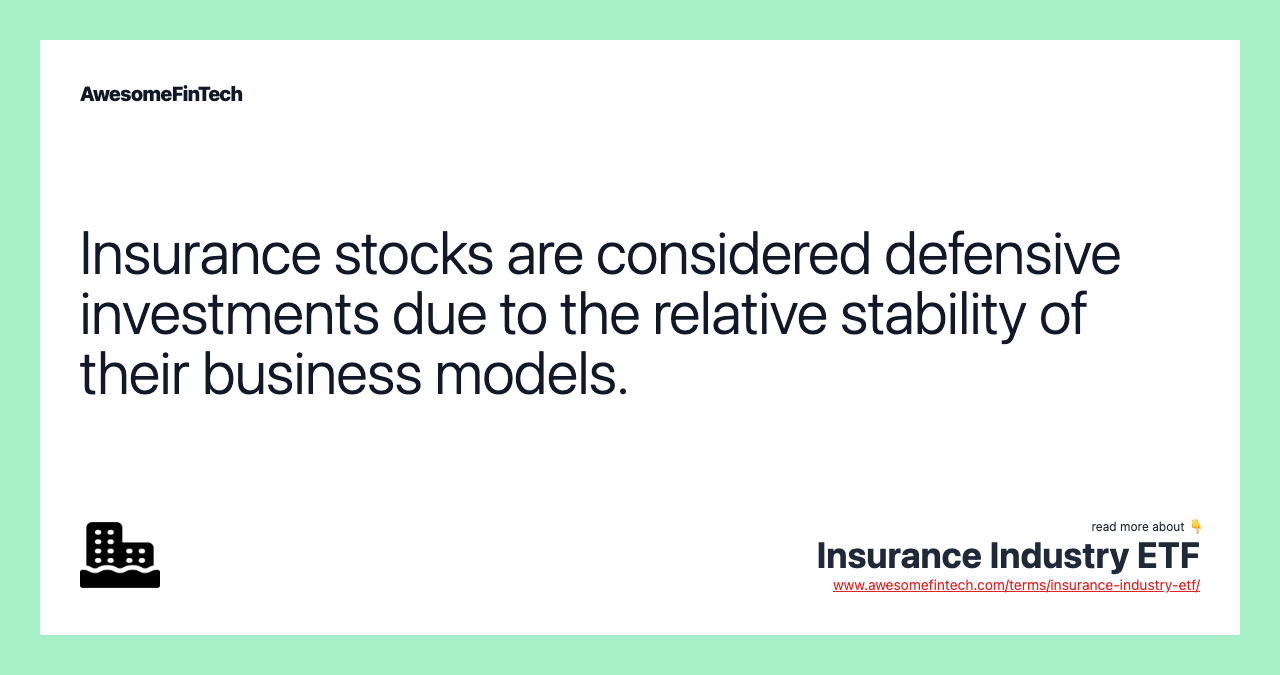 AwesomeFinTech

Insurance stocks are considered defensive investments due to the relative stability of their business models.

read more about 👇
Insurance Industry ETF
www.awesomefintech.com/terms/insurance-industry-etf/